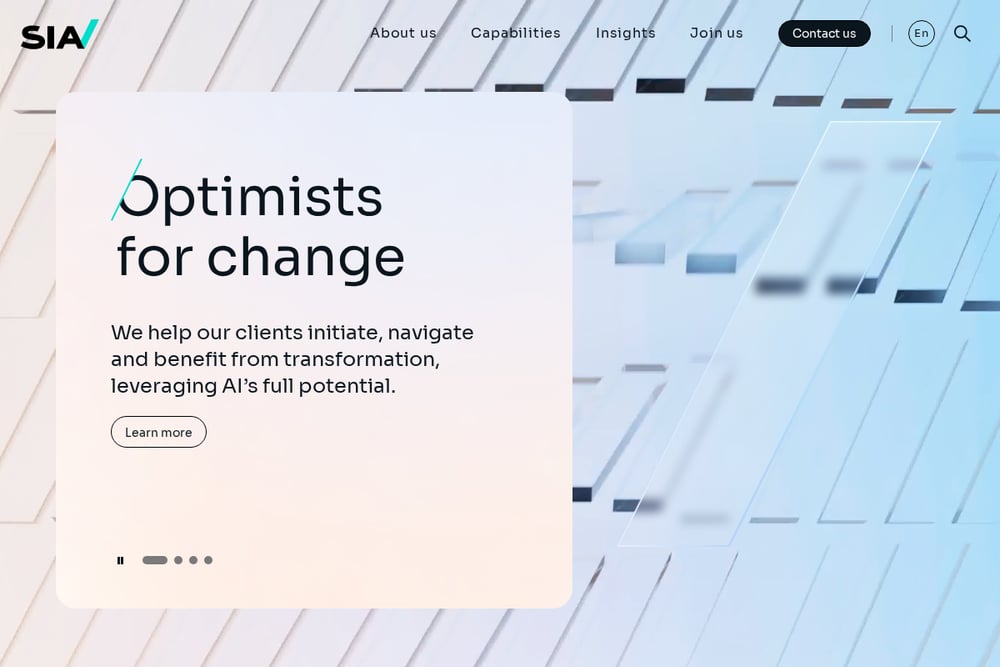 SIA

About us Capabilities Insights Join us Contact us En

Optimists for change

We help our clients initiate, navigate and benefit from transformation, leveraging AI's full potential.

Learn more